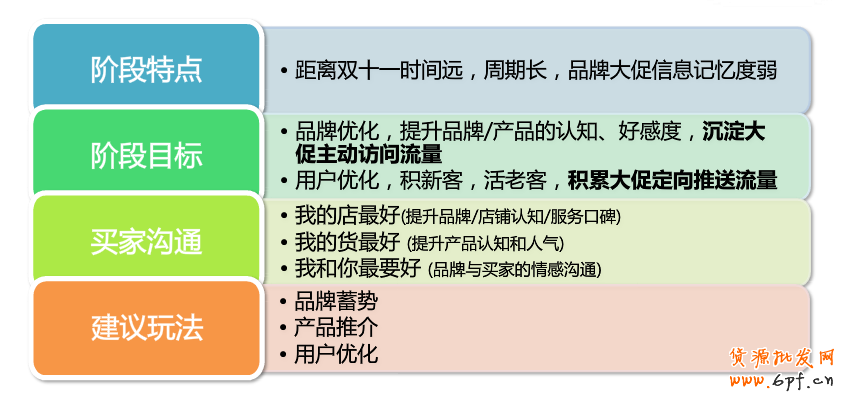 阶段特点

• 距离双十一时间远，周期长，品牌大促信息记忆度弱

阶段目标

• 品牌优化，提升品牌/产品的认知、好感度，沉淀大促主动访问流量
• 用户优化，积新客，活老客，积累大促定向推送流量

买家沟通

• 我的店最好(提升品牌/店铺认知/服务口碑)
• 我的货最好 (提升产品认知和人气)
• 我和你最要好 (品牌与买家的情感沟通)

建议玩法

• 品牌蓄势
• 产品推介
• 用户优化

货源批发网
www.6pf.cn